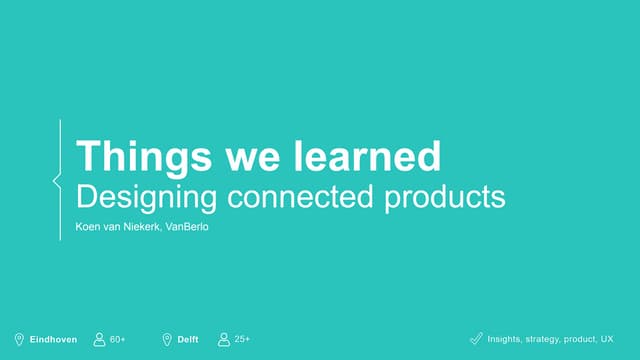 Things we learned
Designing connected products
Koen van Niekerk, VanBerlo

Eindhoven 60+ Delft 25+ Insights, strategy, product, UX